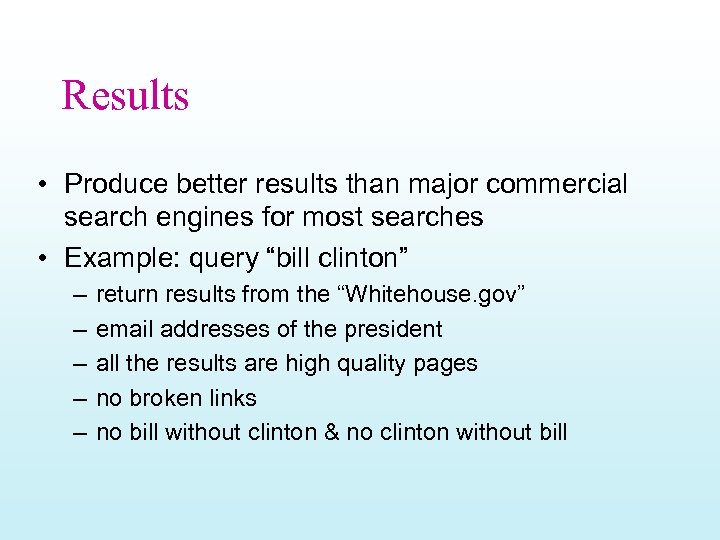 Results

• Produce better results than major commercial search engines for most searches
• Example: query “bill clinton”
– return results from the “Whitehouse.gov”
– email addresses of the president
– all the results are high quality pages
– no broken links
– no bill without clinton & no clinton without bill